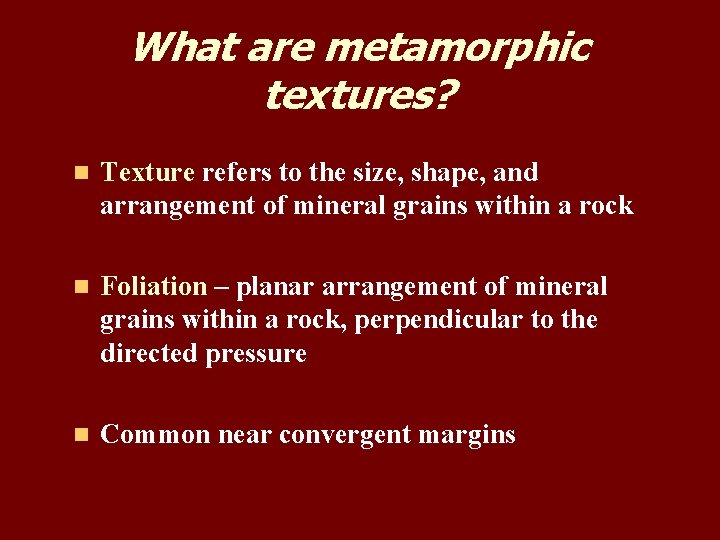 What are metamorphic textures?

Texture refers to the size, shape, and arrangement of mineral grains within a rock

Foliation – planar arrangement of mineral grains within a rock, perpendicular to the directed pressure

Common near convergent margins